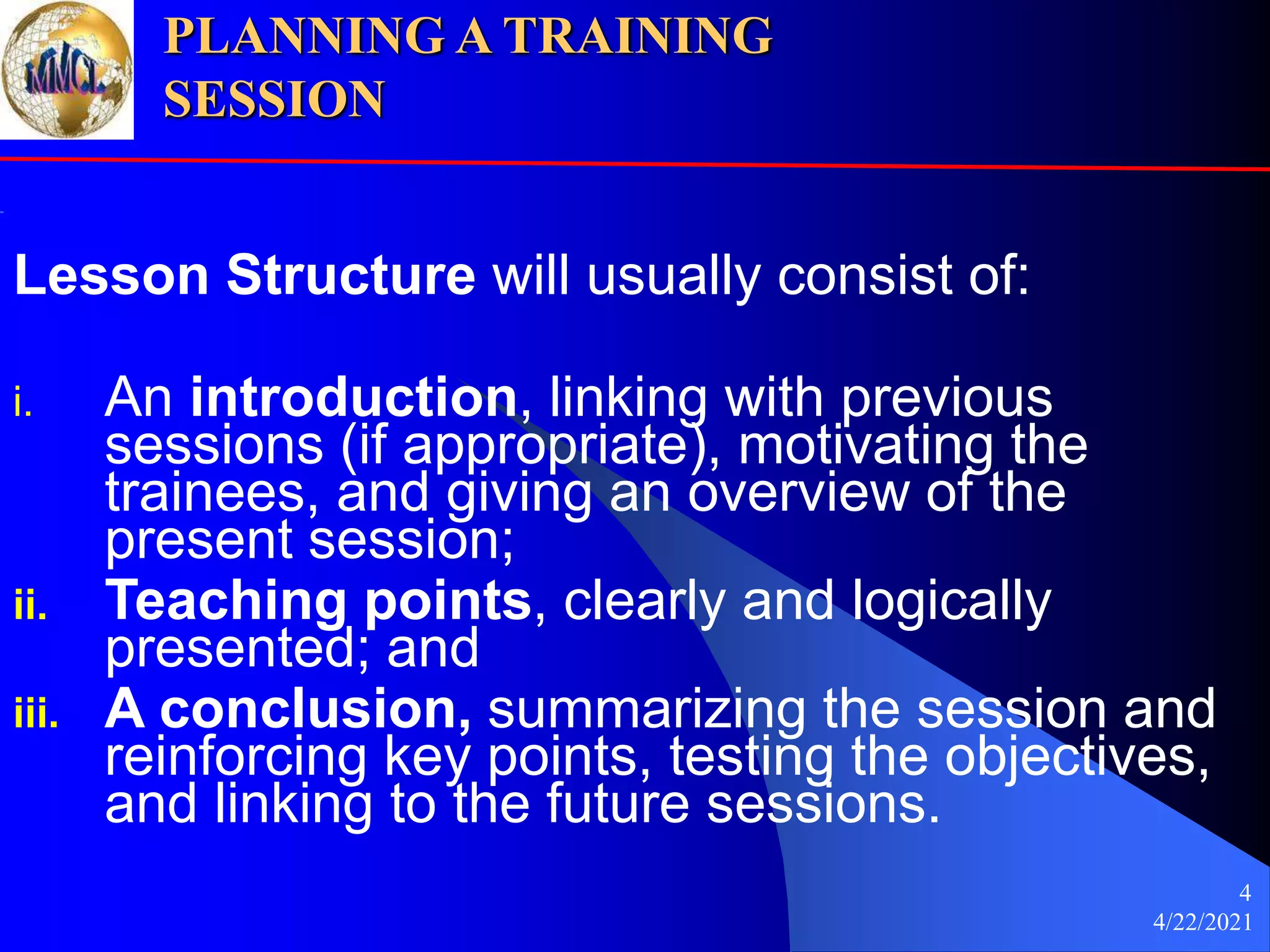 MMCL

PLANNING A TRAINING SESSION

Lesson Structure will usually consist of:

i. An introduction, linking with previous sessions (if appropriate), motivating the trainees, and giving an overview of the present session;

ii. Teaching points, clearly and logically presented; and

iii. A conclusion, summarizing the session and reinforcing key points, testing the objectives, and linking to the future sessions.

4
4/22/2021